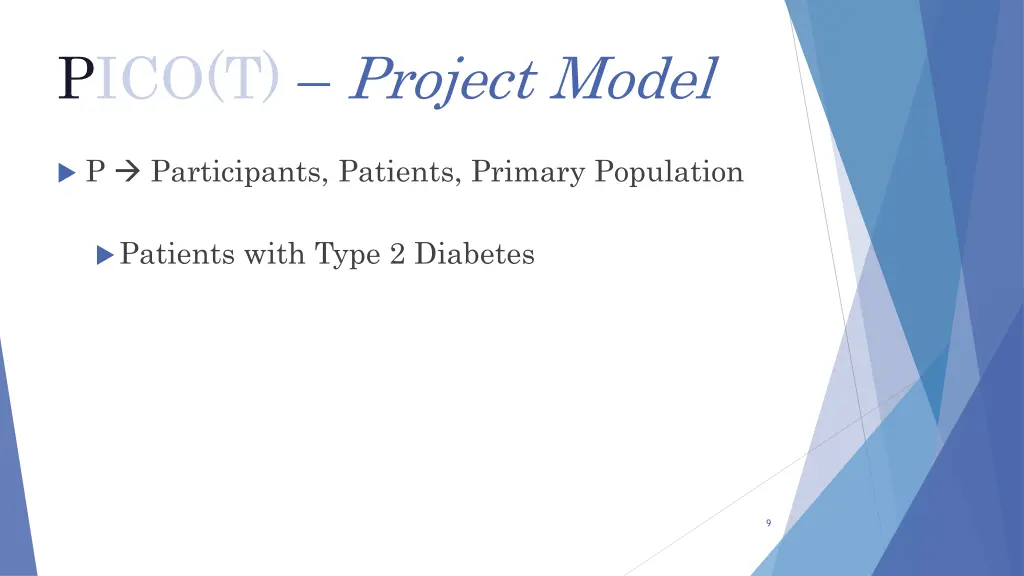 PICO(T) – Project Model

P → Participants, Patients, Primary Population

Patients with Type 2 Diabetes

9